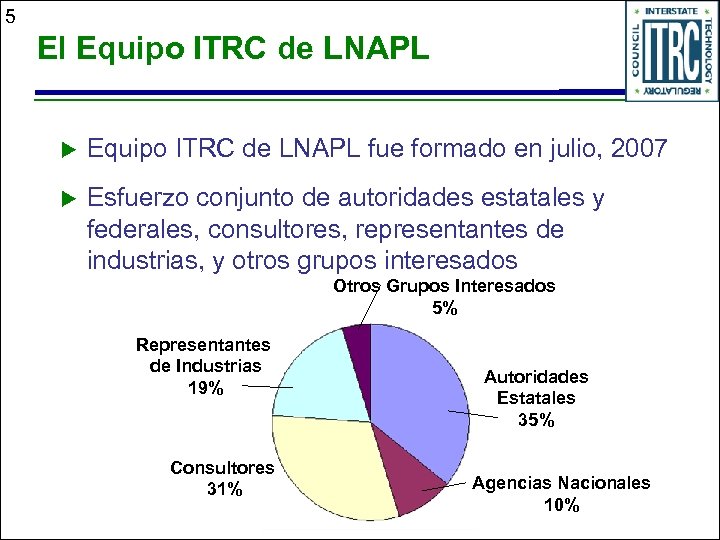 5

El Equipo ITRC de LNAPL

INTERSTATE TECHNOLOGY REGULATORY COUNCIL ITRC

▶ Equipo ITRC de LNAPL fue formado en julio, 2007

▶ Esfuerzo conjunto de autoridades estatales y federales, consultores, representantes de industrias, y otros grupos interesados

Otros Grupos Interesados 5%

Representantes de Industrias 19%

Autoridades Estatales 35%

Consultores 31%

Agencias Nacionales 10%